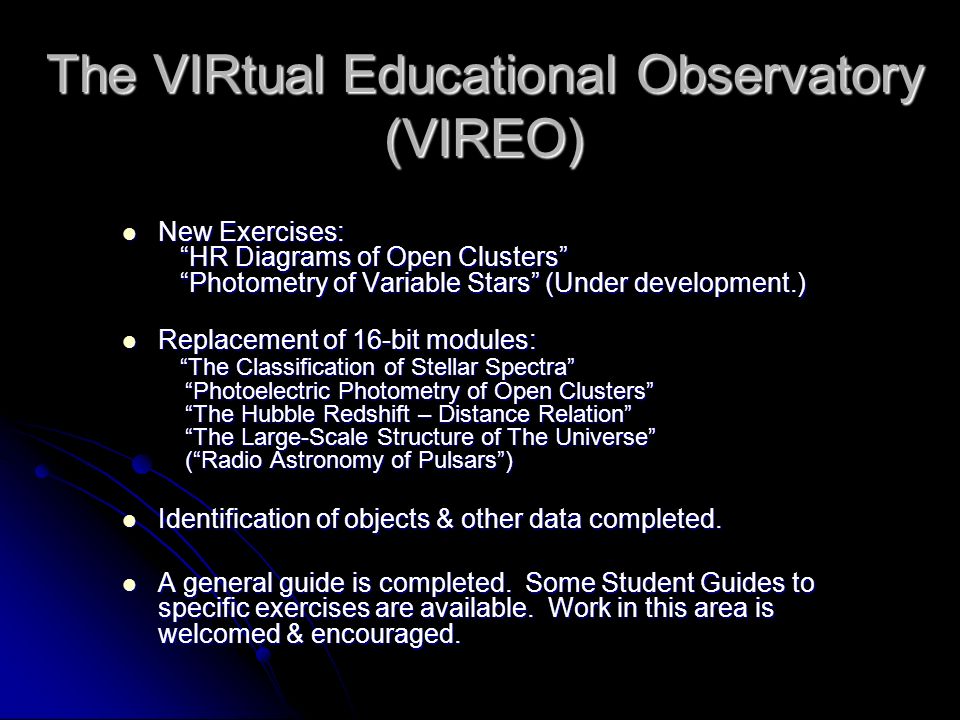 The VIRtual Educational Observatory (VIREO)

- New Exercises:
  “HR Diagrams of Open Clusters”
  “Photometry of Variable Stars” (Under development.)

- Replacement of 16-bit modules:
  “The Classification of Stellar Spectra”
  “Photoelectric Photometry of Open Clusters”
  “The Hubble Redshift – Distance Relation”
  “The Large-Scale Structure of The Universe”
  (“Radio Astronomy of Pulsars”)

- Identification of objects & other data completed.

- A general guide is completed. Some Student Guides to specific exercises are available. Work in this area is welcomed & encouraged.